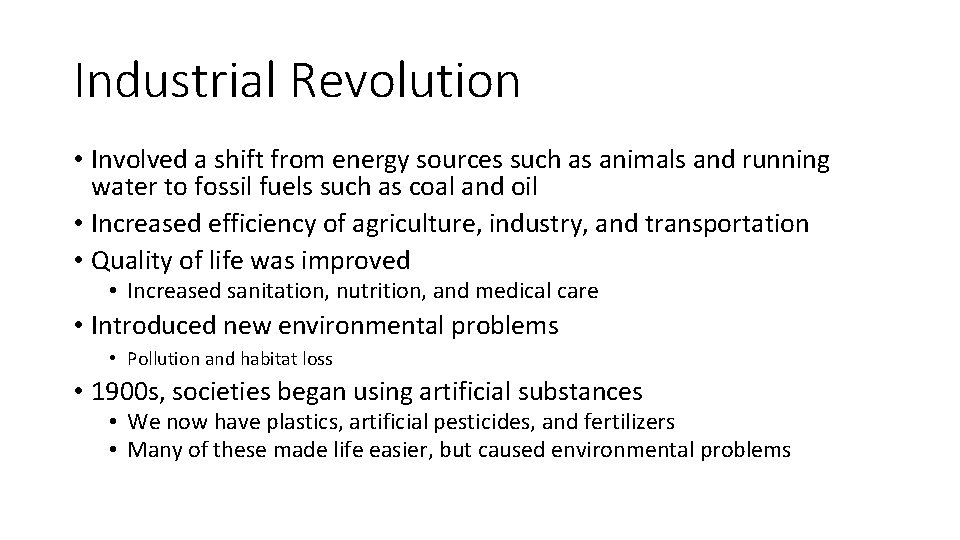 Industrial Revolution

• Involved a shift from energy sources such as animals and running water to fossil fuels such as coal and oil
• Increased efficiency of agriculture, industry, and transportation
• Quality of life was improved
  • Increased sanitation, nutrition, and medical care
• Introduced new environmental problems
  • Pollution and habitat loss
• 1900s, societies began using artificial substances
  • We now have plastics, artificial pesticides, and fertilizers
  • Many of these made life easier, but caused environmental problems